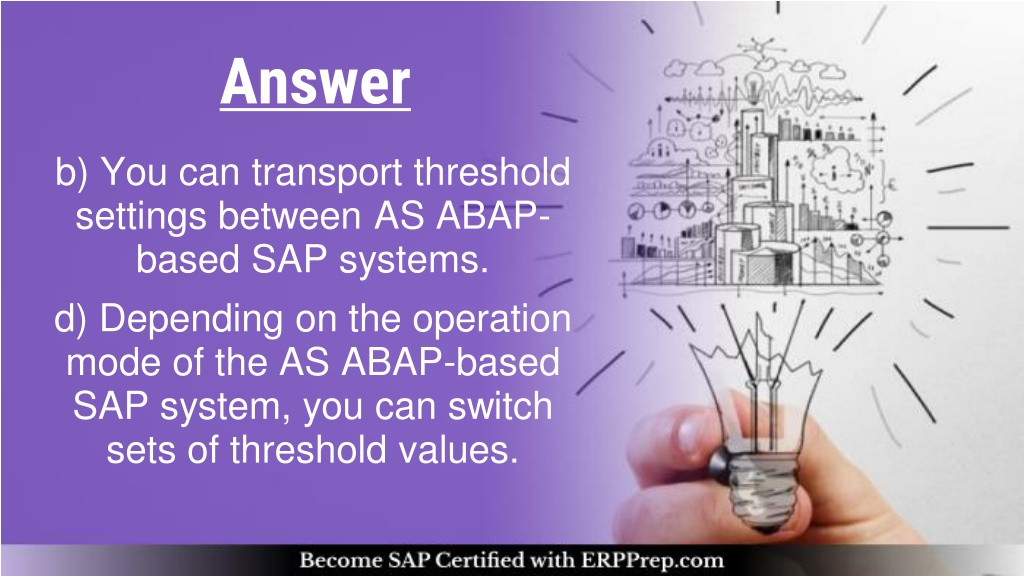 Answer

b) You can transport threshold settings between AS ABAP-based SAP systems.

d) Depending on the operation mode of the AS ABAP-based SAP system, you can switch sets of threshold values.

Become SAP Certified with ERPPrep.com